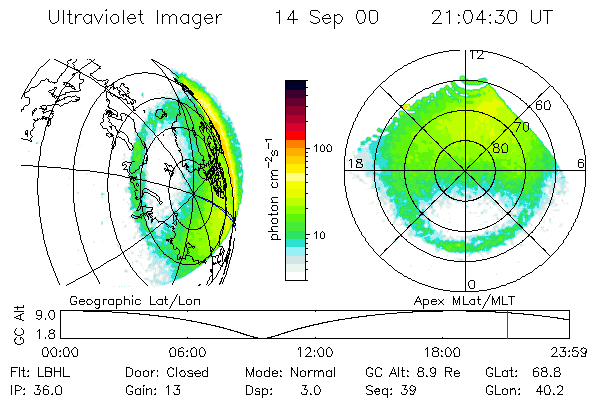 Ultraviolet Imager 14 Sep 00 21:04:30 UT

photon $cm^{-2}s^{-1}$

100

10

12

60

70

80

18

6

0

Geographic Lat/Lon

Apex MLat/MLT

GC Alt

9.0

1.8

00:00 06:00 12:00 18:00 23:59

Flt: LBHL Door: Closed Mode: Normal GC Alt: 8.9 Re GLat: 68.8

IP: 36.0 Gain: 13 Dsp: 3.0 Seq: 39 GLon: 40.2